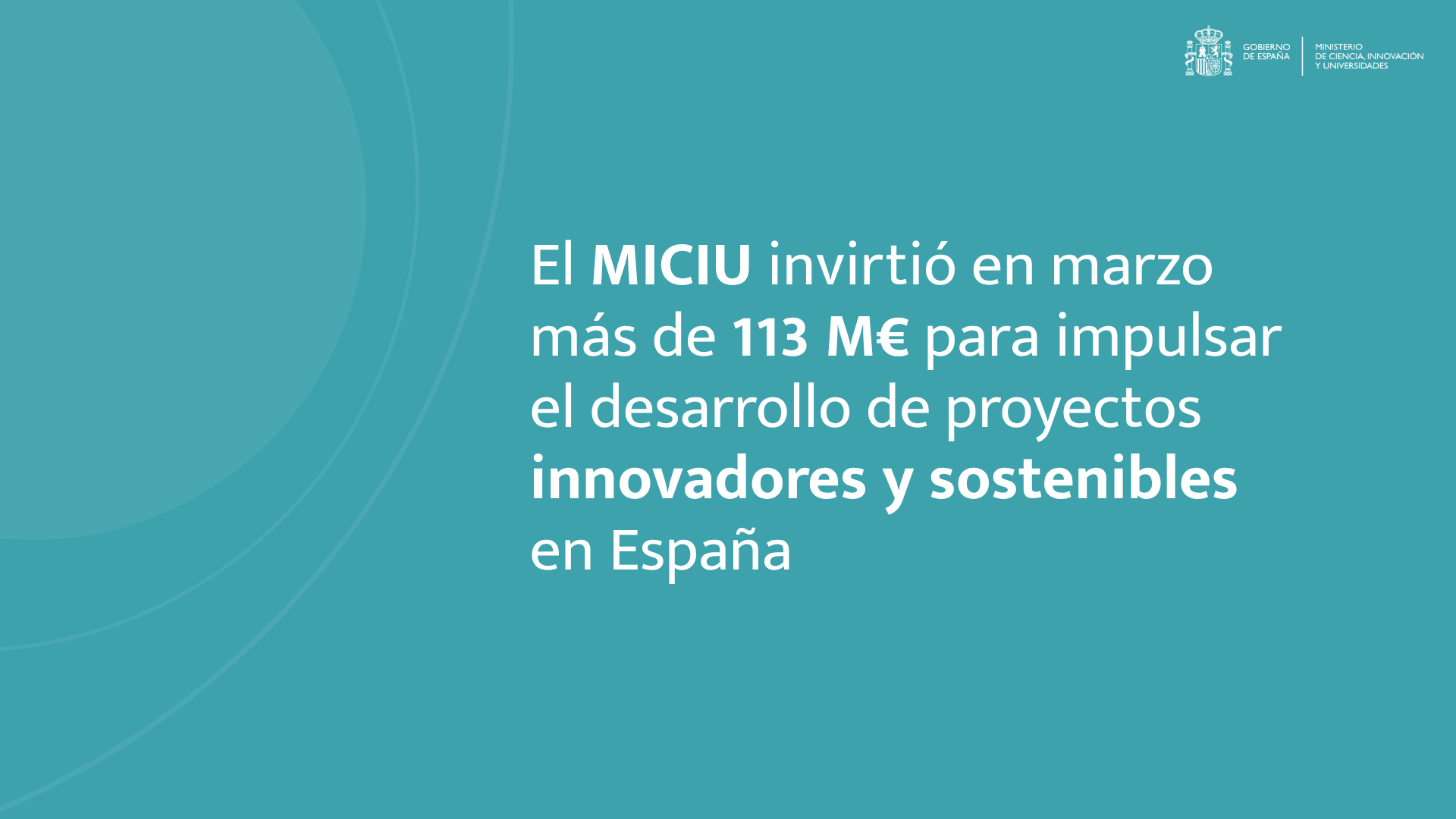 GOBIERNO DE ESPAÑA

MINISTERIO DE CIENCIA, INNOVACIÓN Y UNIVERSIDADES

El MICIU invirtió en marzo más de 113 M€ para impulsar el desarrollo de proyectos innovadores y sostenibles en España